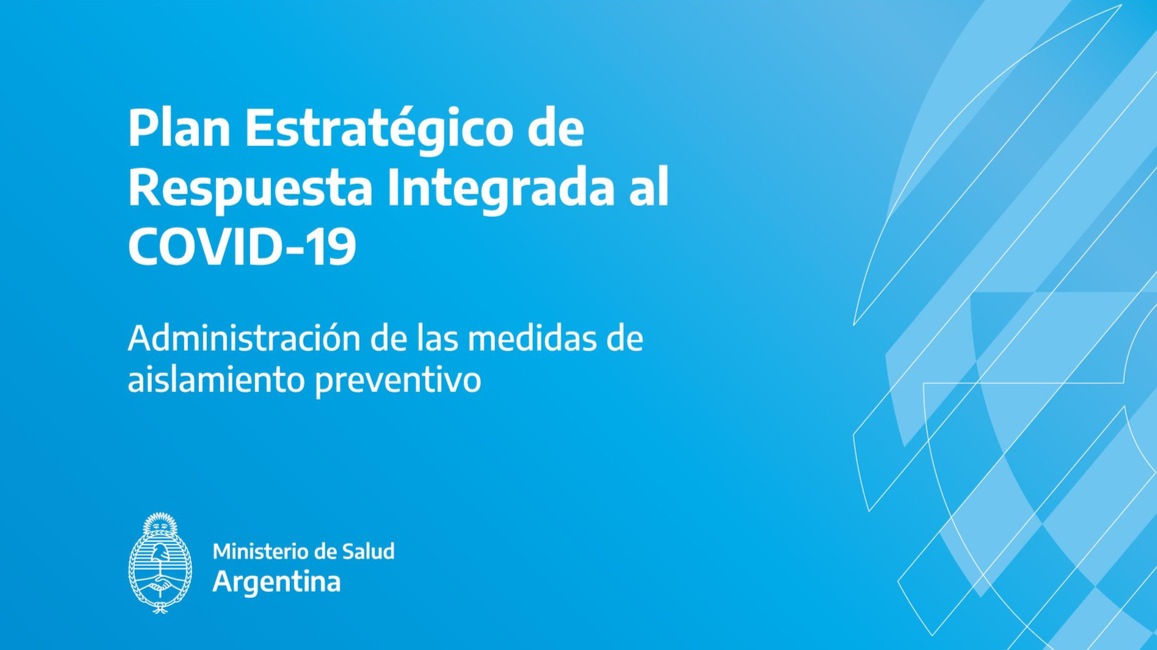 Plan Estratégico de Respuesta Integrada al COVID-19

Administración de las medidas de aislamiento preventivo

Ministerio de Salud
Argentina